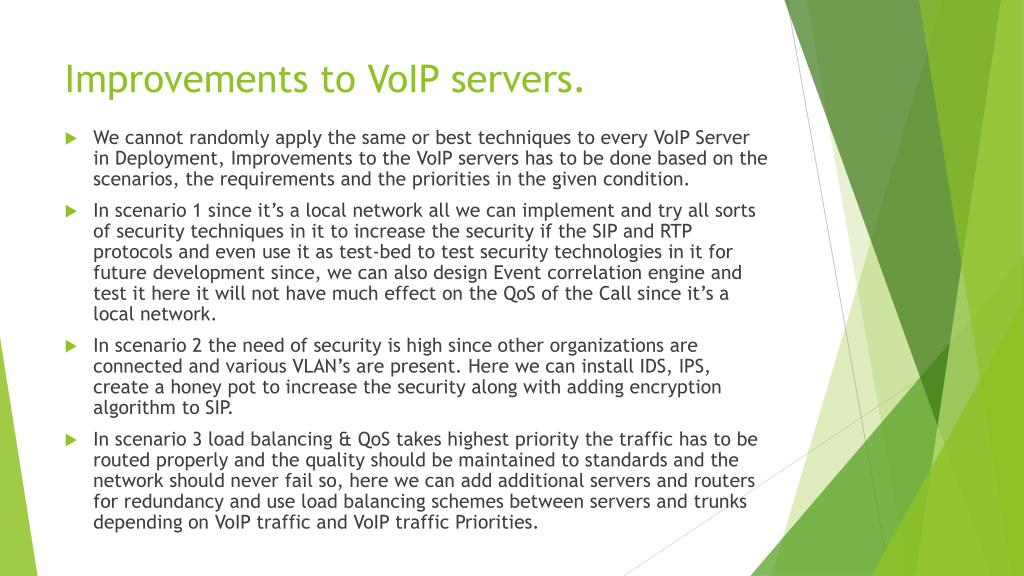 Improvements to VoIP servers.

We cannot randomly apply the same or best techniques to every VoIP Server in Deployment, Improvements to the VoIP servers has to be done based on the scenarios, the requirements and the priorities in the given condition.

In scenario 1 since it's a local network all we can implement and try all sorts of security techniques in it to increase the security if the SIP and RTP protocols and even use it as test-bed to test security technologies in it for future development since, we can also design Event correlation engine and test it here it will not have much effect on the QoS of the Call since it's a local network.

In scenario 2 the need of security is high since other organizations are connected and various VLAN's are present. Here we can install IDS, IPS, create a honey pot to increase the security along with adding encryption algorithm to SIP.

In scenario 3 load balancing & QoS takes highest priority the traffic has to be routed properly and the quality should be maintained to standards and the network should never fail so, here we can add additional servers and routers for redundancy and use load balancing schemes between servers and trunks depending on VoIP traffic and VoIP traffic Priorities.